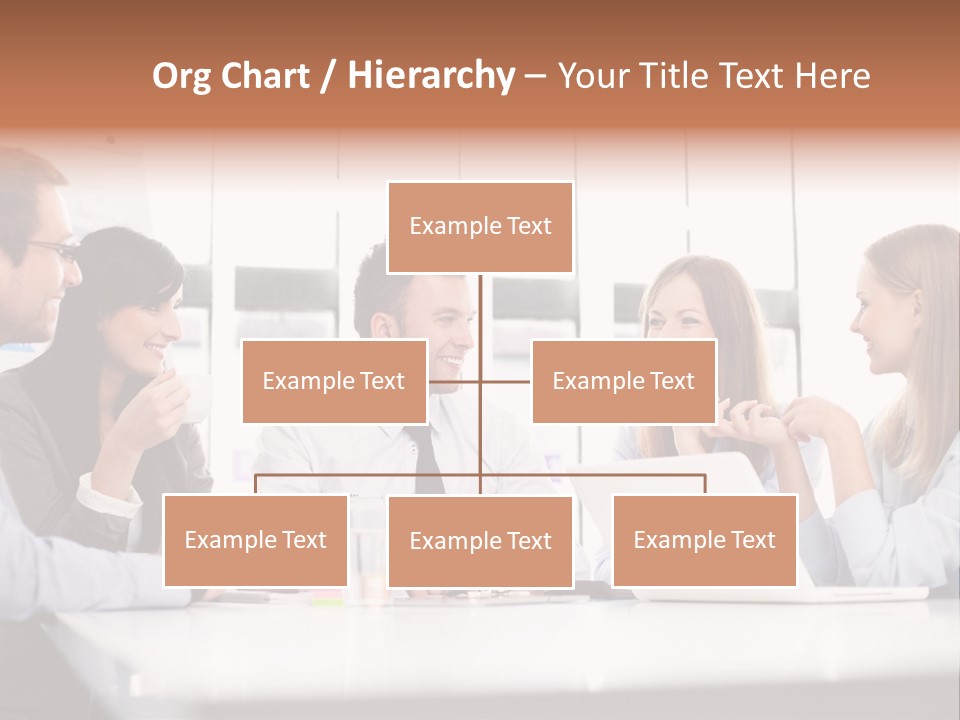 Org Chart / Hierarchy – Your Title Text Here

Example Text

Example Text

Example Text

Example Text

Example Text

Example Text